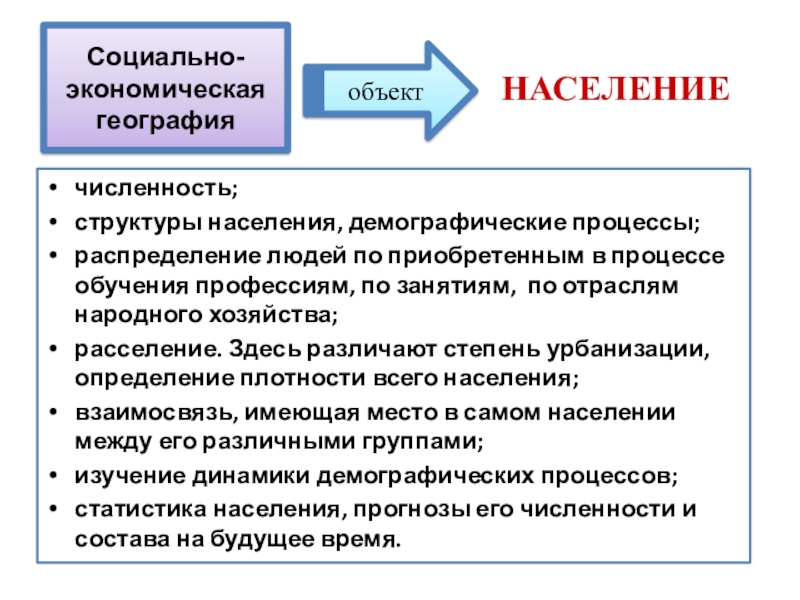 Социально-экономическая география

объект

НАСЕЛЕНИЕ

• численность;
• структуры населения, демографические процессы;
• распределение людей по приобретенным в процессе обучения профессиям, по занятиям, по отраслям народного хозяйства;
• расселение. Здесь различают степень урбанизации, определение плотности всего населения;
• взаимосвязь, имеющая место в самом населении между его различными группами;
• изучение динамики демографических процессов;
• статистика населения, прогнозы его численности и состава на будущее время.